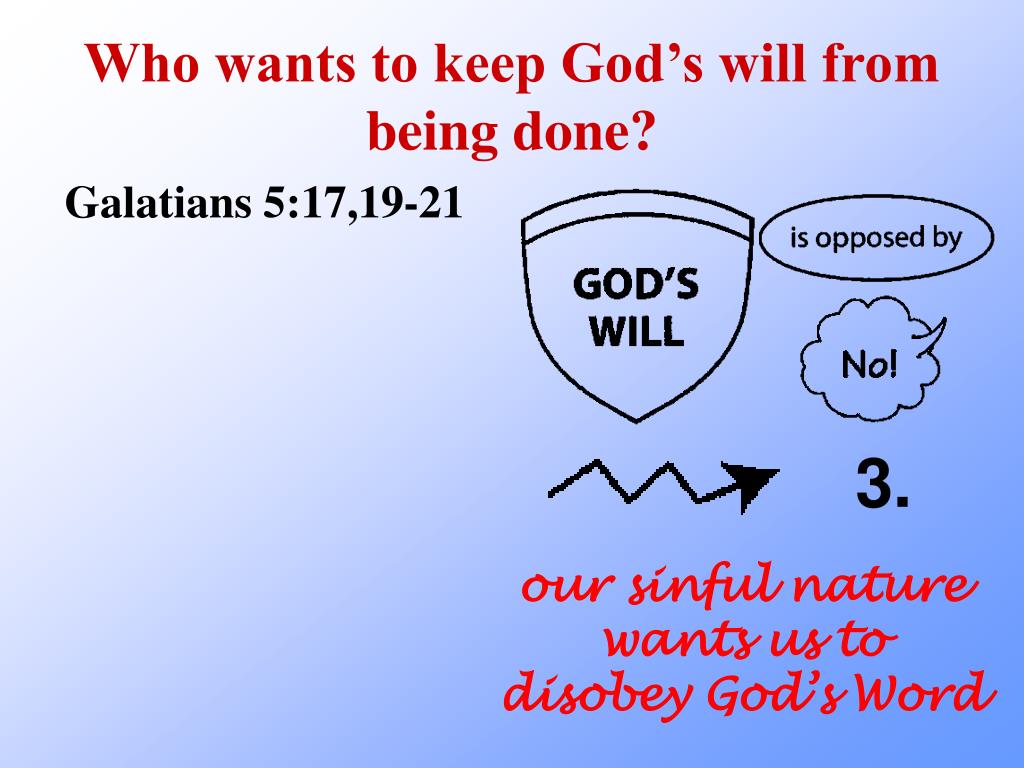 Who wants to keep God's will from being done?

Galatians 5:17,19-21

GOD'S WILL

is opposed by

No!

3.

our sinful nature wants us to disobey God's Word